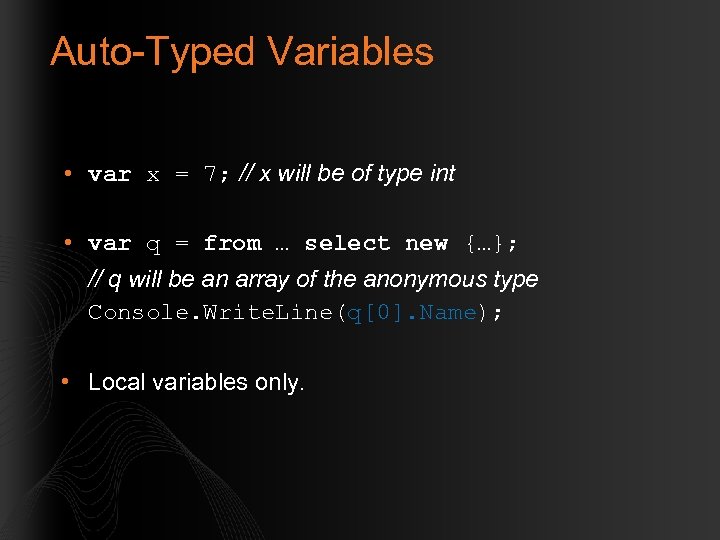 Auto-Typed Variables

• var x = 7; // x will be of type int

• var q = from … select new {…};
// q will be an array of the anonymous type
Console.WriteLine(q[0].Name);

• Local variables only.